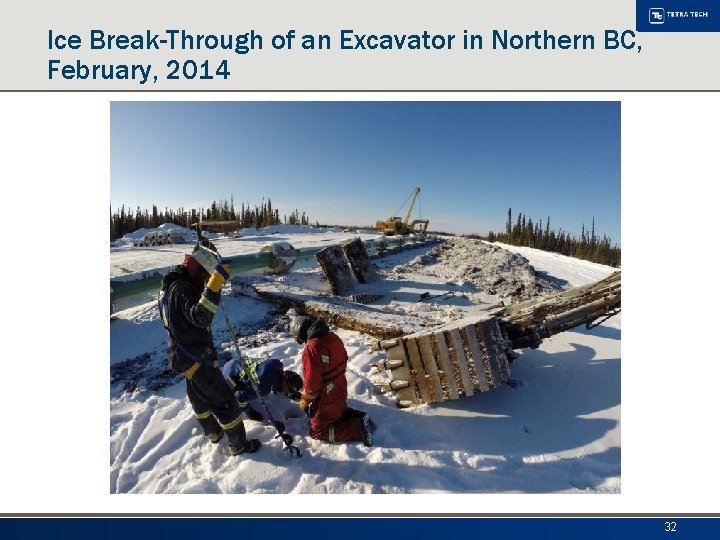 TETRA TECH

Ice Break-Through of an Excavator in Northern BC, February, 2014

32